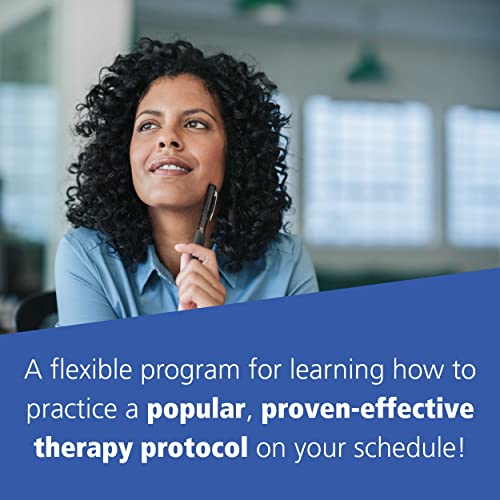 A flexible program for learning how to practice a popular, proven-effective therapy protocol on your schedule!